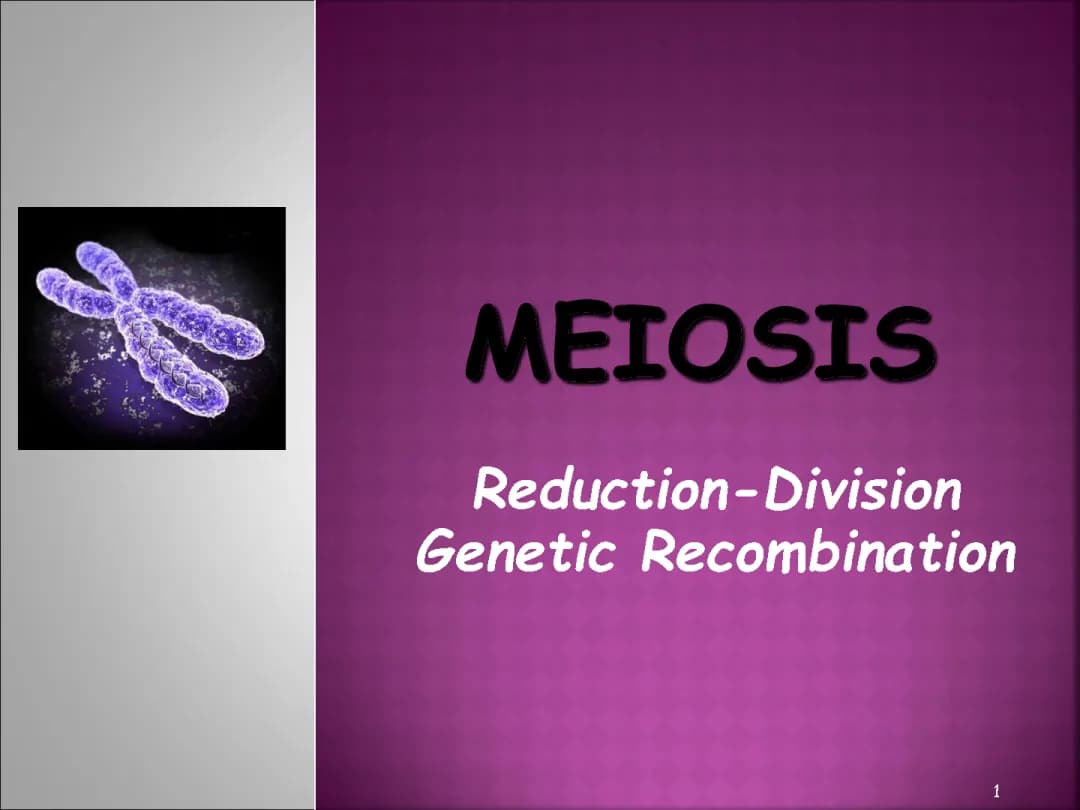 MEIOSIS

Reduction-Division
Genetic Recombination

1